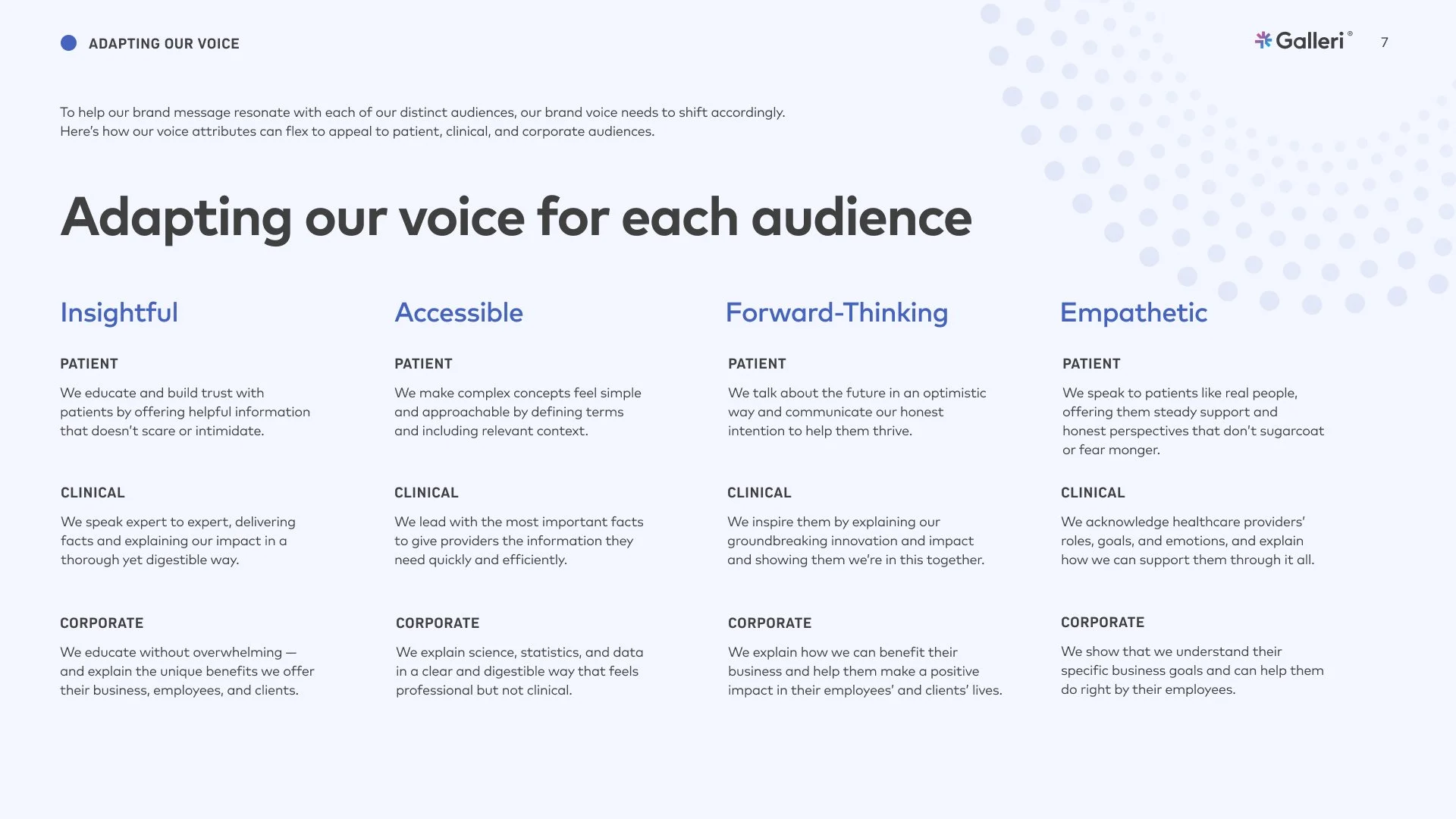 ADAPTING OUR VOICE

Galleri® 7

To help our brand message resonate with each of our distinct audiences, our brand voice needs to shift accordingly. Here's how our voice attributes can flex to appeal to patient, clinical, and corporate audiences.

Adapting our voice for each audience

Insightful

PATIENT

We educate and build trust with patients by offering helpful information that doesn't scare or intimidate.

CLINICAL

We speak expert to expert, delivering facts and explaining our impact in a thorough yet digestible way.

CORPORATE

We educate without overwhelming — and explain the unique benefits we offer their business, employees, and clients.

Accessible

PATIENT

We make complex concepts feel simple and approachable by defining terms and including relevant context.

CLINICAL

We lead with the most important facts to give providers the information they need quickly and efficiently.

CORPORATE

We explain science, statistics, and data in a clear and digestible way that feels professional but not clinical.

Forward-Thinking

PATIENT

We talk about the future in an optimistic way and communicate our honest intention to help them thrive.

CLINICAL

We inspire them by explaining our groundbreaking innovation and impact and showing them we're in this together.

CORPORATE

We explain how we can benefit their business and help them make a positive impact in their employees' and clients' lives.

Empathetic

PATIENT

We speak to patients like real people, offering them steady support and honest perspectives that don't sugarcoat or fear monger.

CLINICAL

We acknowledge healthcare providers' roles, goals, and emotions, and explain how we can support them through it all.

CORPORATE

We show that we understand their specific business goals and can help them do right by their employees.